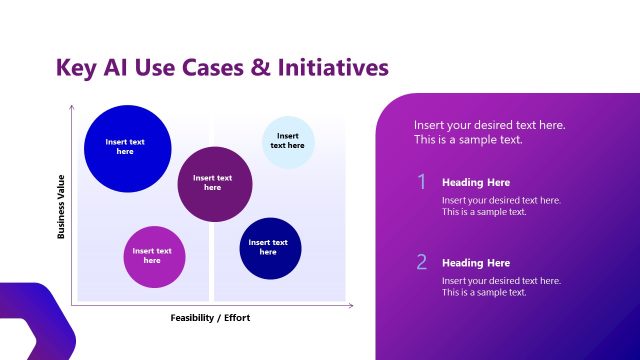 Key AI Use Cases & Initiatives

Business Value

Insert text here

Insert text here

Insert text here

Insert text here

Insert text here

Feasibility / Effort

Insert your desired text here. This is a sample text.

1 Heading Here

Insert your desired text here. This is a sample text.

2 Heading Here

Insert your desired text here. This is a sample text.